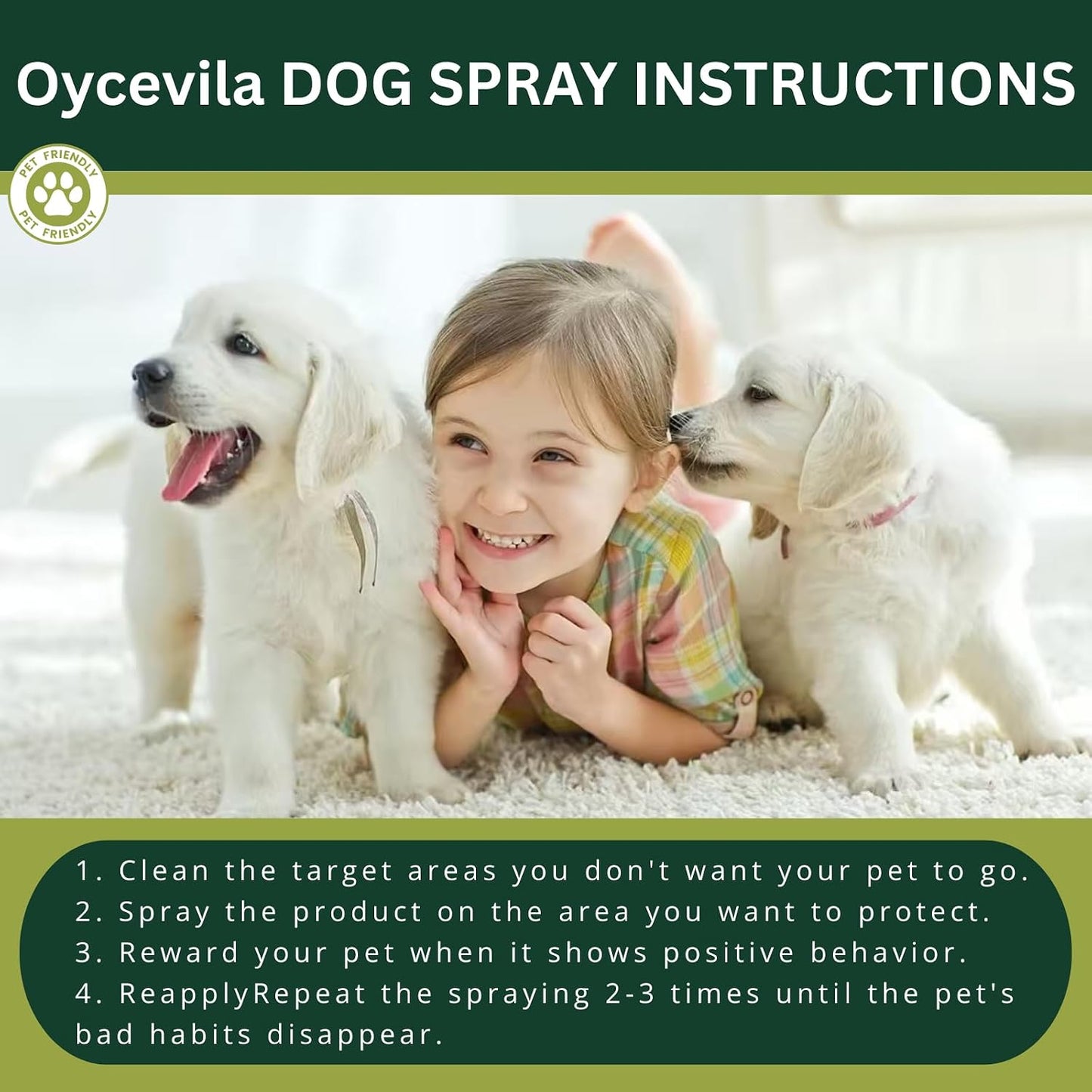 Oycevila DOG SPRAY INSTRUCTIONS

PET FRIENDLY
PET FRIENDLY

1. Clean the target areas you don't want your pet to go.
2. Spray the product on the area you want to protect.
3. Reward your pet when it shows positive behavior.
4. ReapplyRepeat the spraying 2-3 times until the pet's bad habits disappear.